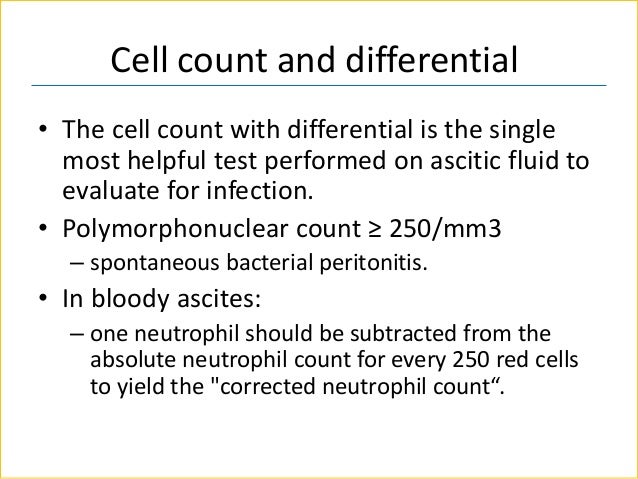 Cell count and differential

• The cell count with differential is the single most helpful test performed on ascitic fluid to evaluate for infection.

• Polymorphonuclear count ≥ 250/mm3
– spontaneous bacterial peritonitis.

• In bloody ascites:
– one neutrophil should be subtracted from the absolute neutrophil count for every 250 red cells to yield the "corrected neutrophil count“.